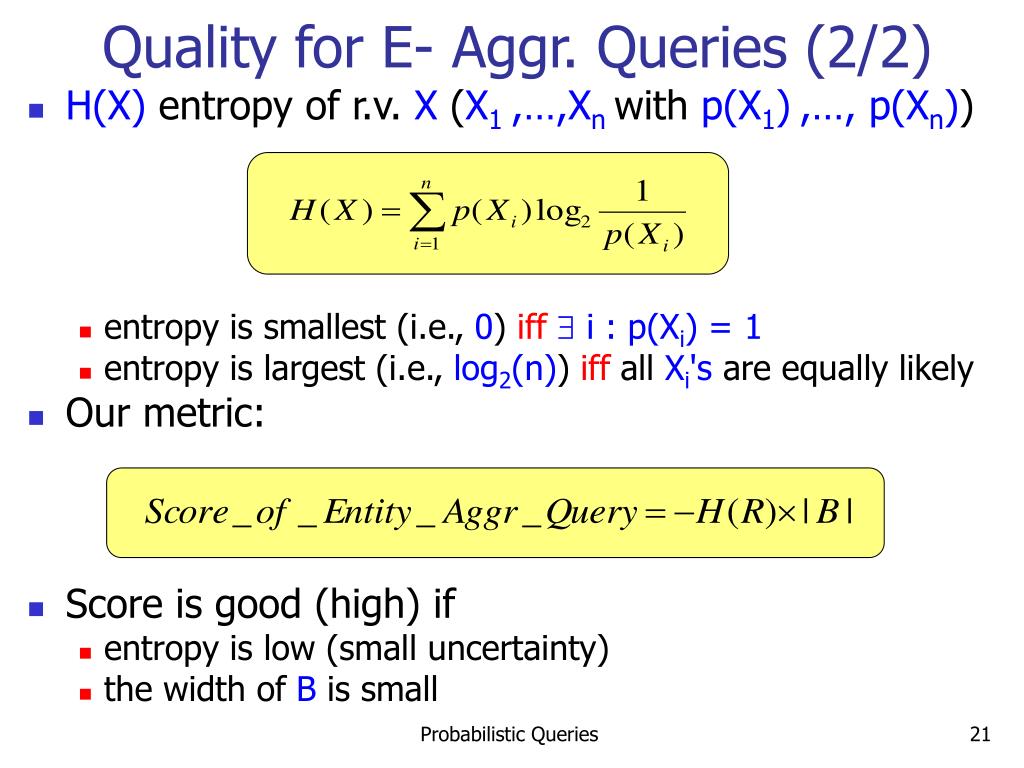 Quality for E- Aggr. Queries (2/2)

H(X) entropy of r.v. X ($X_1$ ,…,$X_n$ with $p(X_1)$ ,…, $p(X_n)$)

$H(X) = \sum_{i=1}^{n} p(X_i) \log_2 \frac{1}{p(X_i)}$

entropy is smallest (i.e., 0) iff $\exists$ i : $p(X_i) = 1$

entropy is largest (i.e., $\log_2(n)$) iff all $X_i$'s are equally likely

Our metric:

$Score\_of\_Entity\_Aggr\_Query = -H(R) \times |B|$

Score is good (high) if

entropy is low (small uncertainty)

the width of B is small

Probabilistic Queries

21